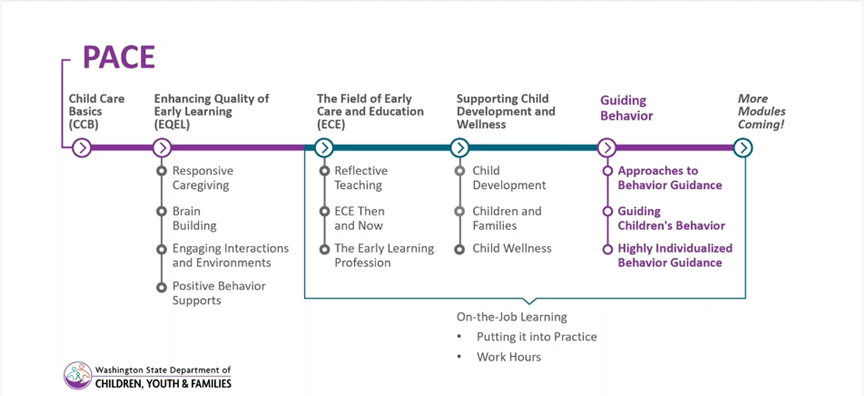 PACE

Child Care Basics (CCB)

Enhancing Quality of Early Learning (EQEL)

Responsive Caregiving

Brain Building

Engaging Interactions and Environments

Positive Behavior Supports

The Field of Early Care and Education (ECE)

Reflective Teaching

ECE Then and Now

The Early Learning Profession

Supporting Child Development and Wellness

Child Development

Children and Families

Child Wellness

Guiding Behavior

Approaches to Behavior Guidance

Guiding Children's Behavior

Highly Individualized Behavior Guidance

More Modules Coming!

On-the-Job Learning

• Putting it into Practice

• Work Hours

Washington State Department of CHILDREN, YOUTH & FAMILIES